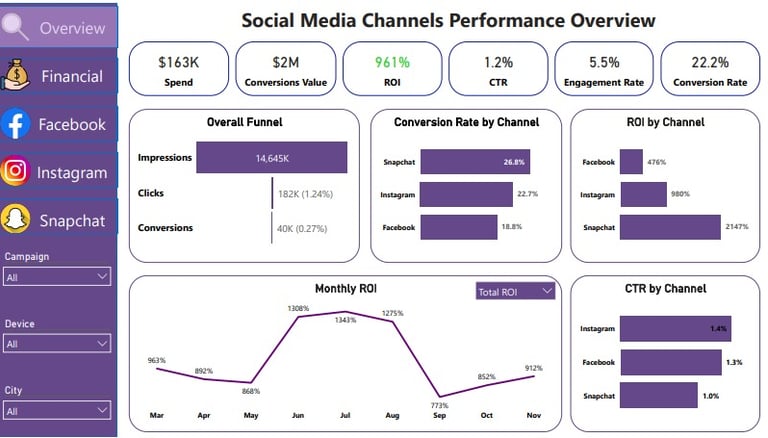 Overview

Financial

Facebook

Instagram

Snapchat

Campaign
All

Device
All

City
All

Social Media Channels Performance Overview

$163K
Spend

$2M
Conversions Value

961%
ROI

1.2%
CTR

5.5%
Engagement Rate

22.2%
Conversion Rate

Overall Funnel

Impressions 14,645K
Clicks 182K (1.24%)
Conversions 40K (0.27%)

Conversion Rate by Channel

Snapchat 26.8%
Instagram 22.7%
Facebook 18.8%

ROI by Channel

Facebook 476%
Instagram 980%
Snapchat 2147%

Monthly ROI

Total ROI

963% 892% 868% 1308% 1343% 1275% 773% 852% 912%

Mar Apr May Jun Jul Aug Sep Oct Nov

CTR by Channel

Instagram 1.4%
Facebook 1.3%
Snapchat 1.0%